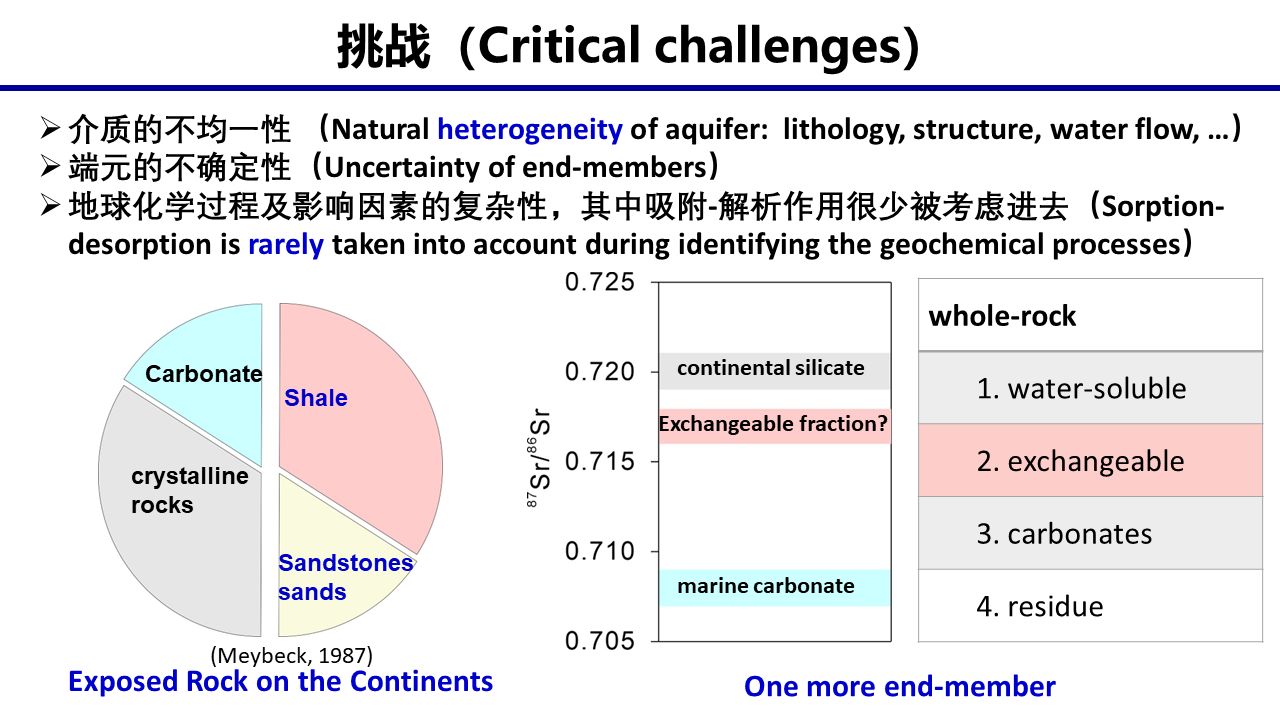 挑战（Critical challenges）

➢ 介质的不均一性 （Natural heterogeneity of aquifer: lithology, structure, water flow, …）
➢ 端元的不确定性（Uncertainty of end-members）
➢ 地球化学过程及影响因素的复杂性，其中吸附-解析作用很少被考虑进去（Sorption-desorption is rarely taken into account during identifying the geochemical processes）

Carbonate
Shale
crystalline rocks
Sandstones sands
(Meybeck, 1987)
Exposed Rock on the Continents

0.725
0.720
0.715
0.710
0.705
$^{87}Sr/^{86}Sr$
continental silicate
Exchangeable fraction?
marine carbonate

| whole-rock |
|---|
| 1. water-soluble |
| 2. exchangeable |
| 3. carbonates |
| 4. residue |

One more end-member